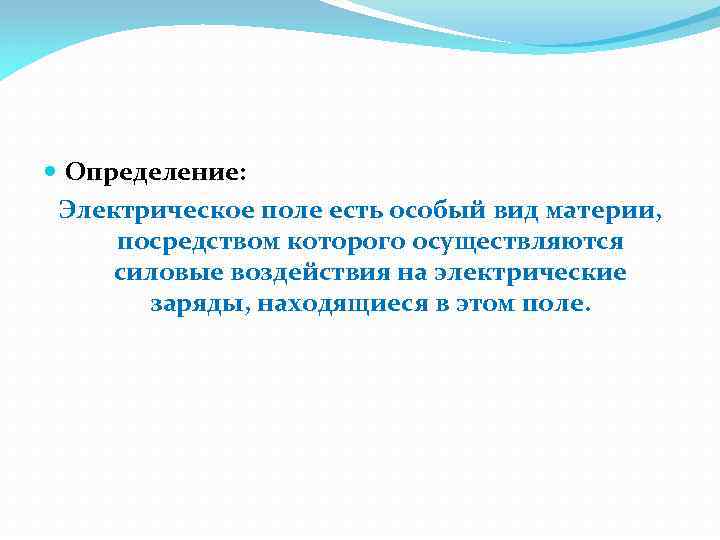 Определение:

Электрическое поле есть особый вид материи, посредством которого осуществляются силовые воздействия на электрические заряды, находящиеся в этом поле.